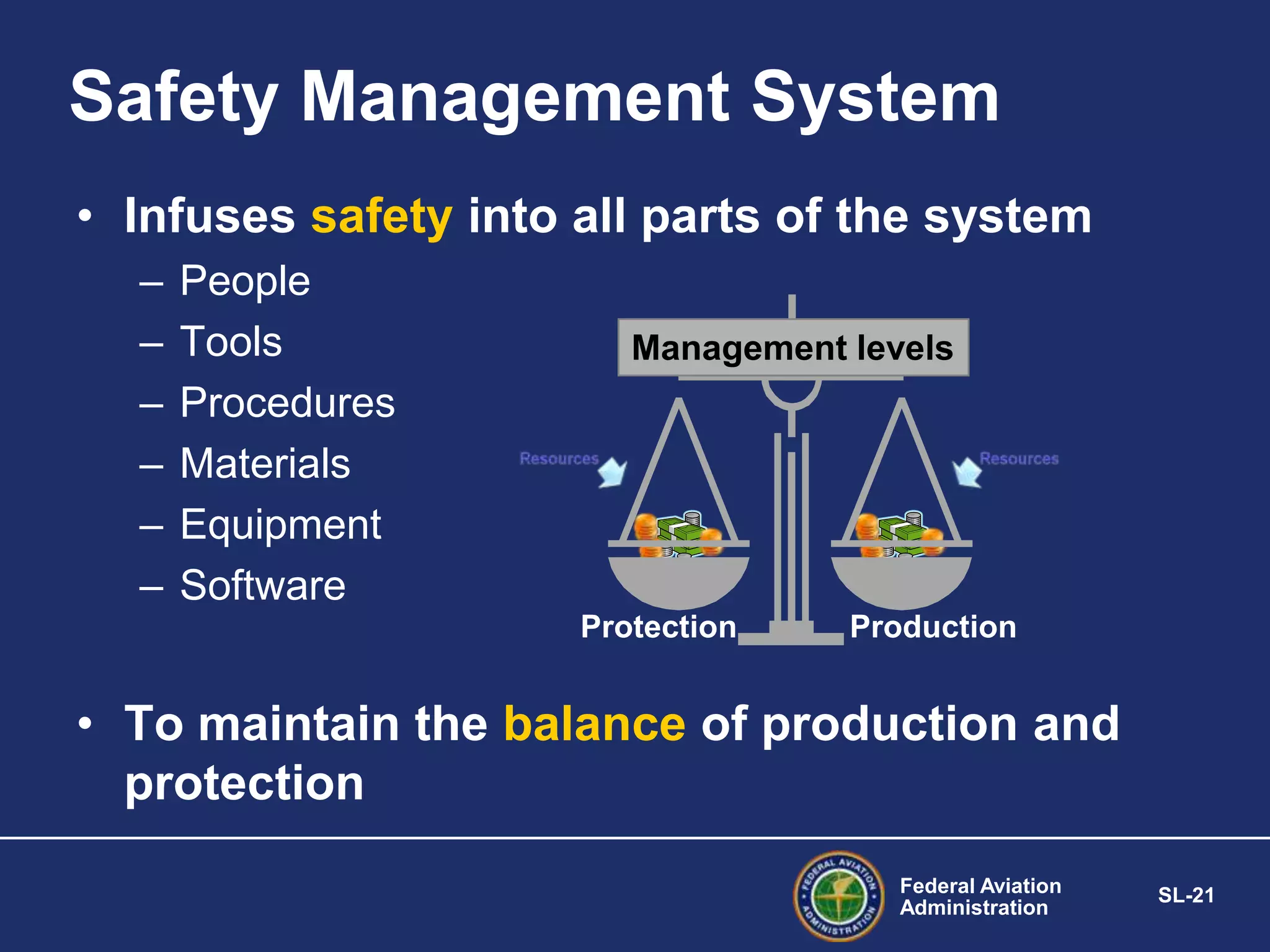 Safety Management System

• Infuses safety into all parts of the system
– People
– Tools
– Procedures
– Materials
– Equipment
– Software

Management levels

Resources

Resources

Protection

Production

• To maintain the balance of production and protection

FEDERAL AVIATION ADMINISTRATION

Federal Aviation Administration

SL-21